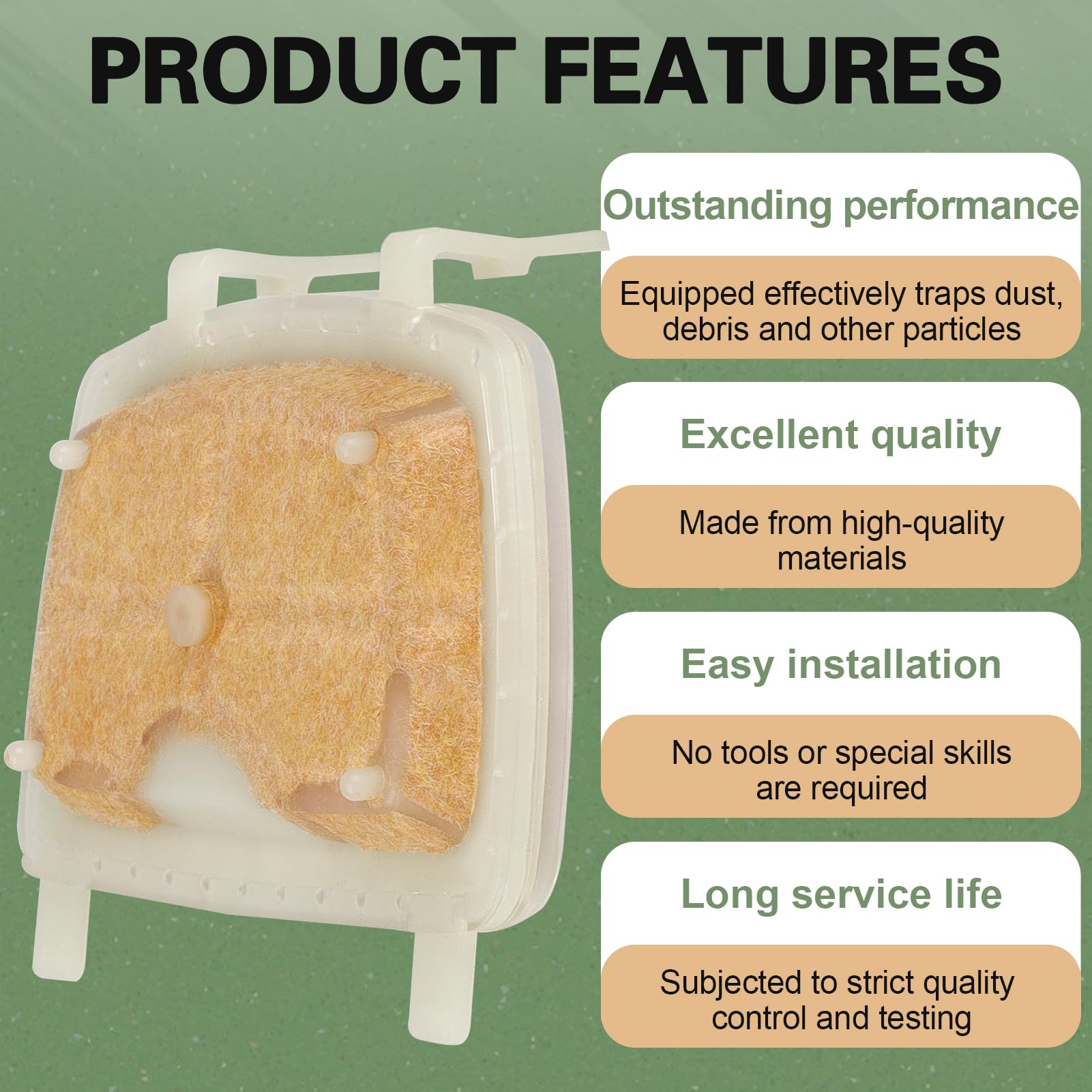 PRODUCT FEATURES

Outstanding performance

Equipped effectively traps dust, debris and other particles

Excellent quality

Made from high-quality materials

Easy installation

No tools or special skills are required

Long service life

Subjected to strict quality control and testing